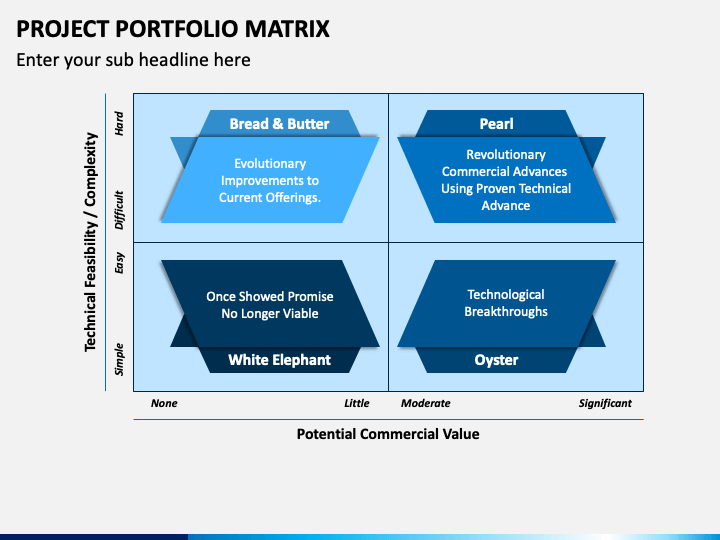 PROJECT PORTFOLIO MATRIX

Enter your sub headline here

Technical Feasibility / Complexity

Hard

Difficult

Easy

Simple

Bread & Butter

Evolutionary Improvements to Current Offerings.

Pearl

Revolutionary Commercial Advances Using Proven Technical Advance

Once Showed Promise No Longer Viable

White Elephant

Technological Breakthroughs

Oyster

None

Little

Moderate

Significant

Potential Commercial Value